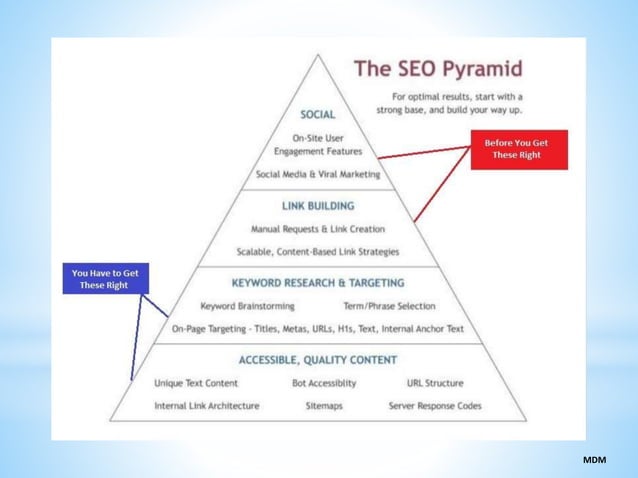 The SEO Pyramid

For optimal results, start with a strong base, and build your way up.

SOCIAL

On-Site User Engagement Features

Social Media & Viral Marketing

Before You Get These Right

LINK BUILDING

Manual Requests & Link Creation

Scalable, Content-Based Link Strategies

You Have to Get These Right

KEYWORD RESEARCH & TARGETING

Keyword Brainstorming

Term/Phrase Selection

On-Page Targeting - Titles, Metas, URLs, H1s, Text, Internal Anchor Text

ACCESSIBLE, QUALITY CONTENT

Unique Text Content

Bot Accessiblity

URL Structure

Internal Link Architecture

Sitemaps

Server Response Codes

MDM